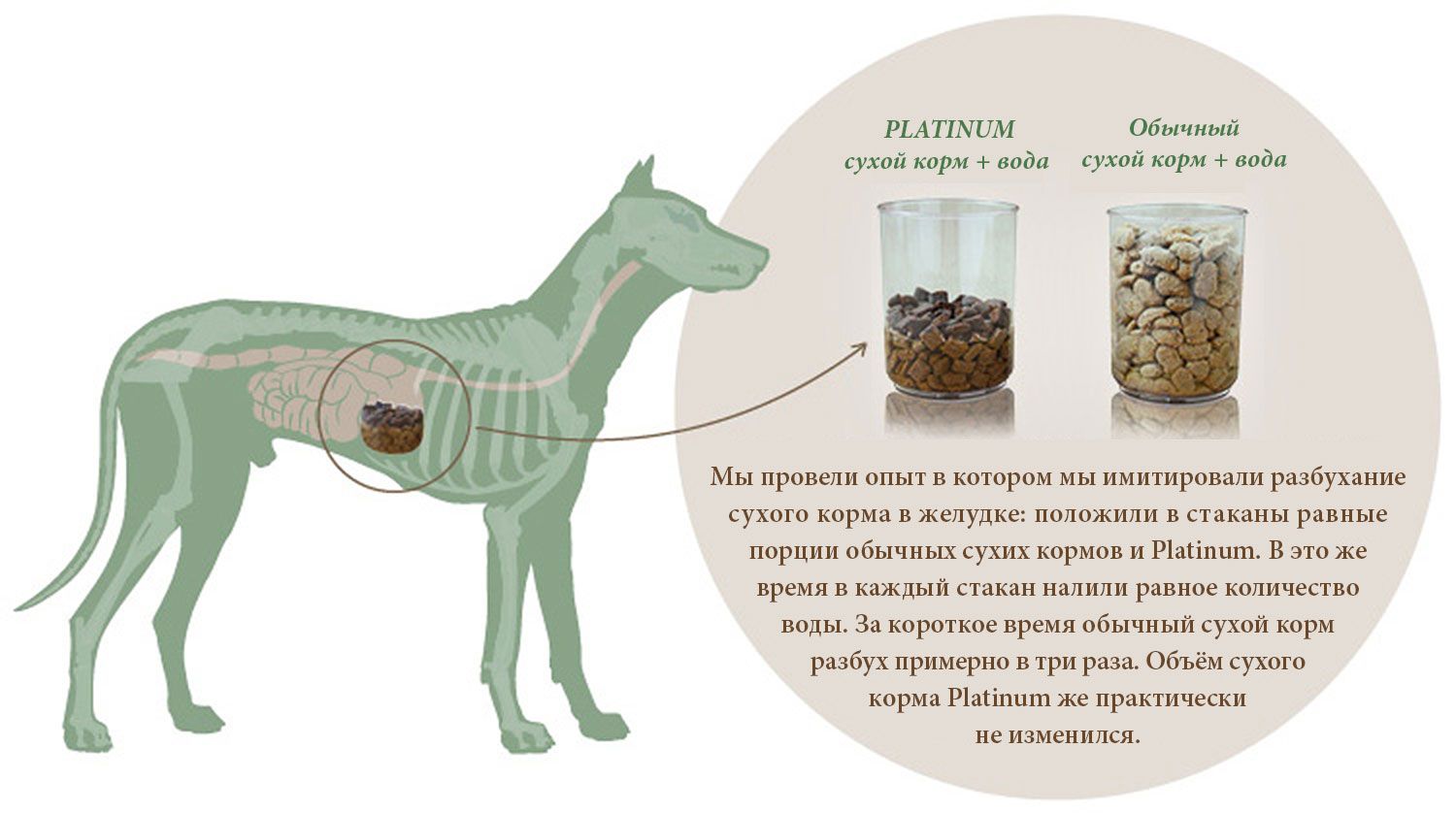 PLATINUM
сухой корм + вода

Обычный
сухой корм + вода

Мы провели опыт в котором мы имитировали разбухание сухого корма в желудке: положили в стаканы равные порции обычных сухих кормов и Platinum. В это же время в каждый стакан налили равное количество воды. За короткое время обычный сухой корм разбух примерно в три раза. Объём сухого корма Platinum же практически не изменился.